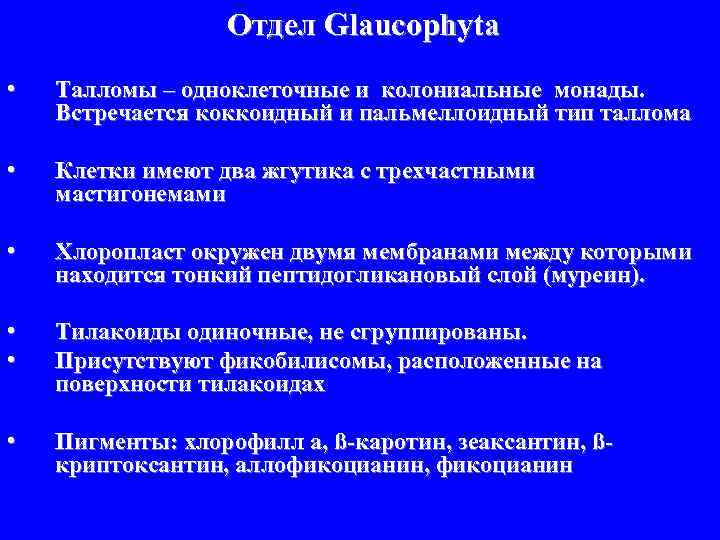 Отдел Glaucophyta

• Талломы – одноклеточные и колониальные монады. Встречается коккоидный и пальмеллоидный тип таллома

• Клетки имеют два жгутика с трехчастными мастигонемами

• Хлоропласт окружен двумя мембранами между которыми находится тонкий пептидогликановый слой (муреин).

• Тилакоиды одиночные, не сгруппированы.
• Присутствуют фикобилисомы, расположенные на поверхности тилакоидах

• Пигменты: хлорофилл а, ß-каротин, зеаксантин, ß-криптоксантин, аллофикоцианин, фикоцианин